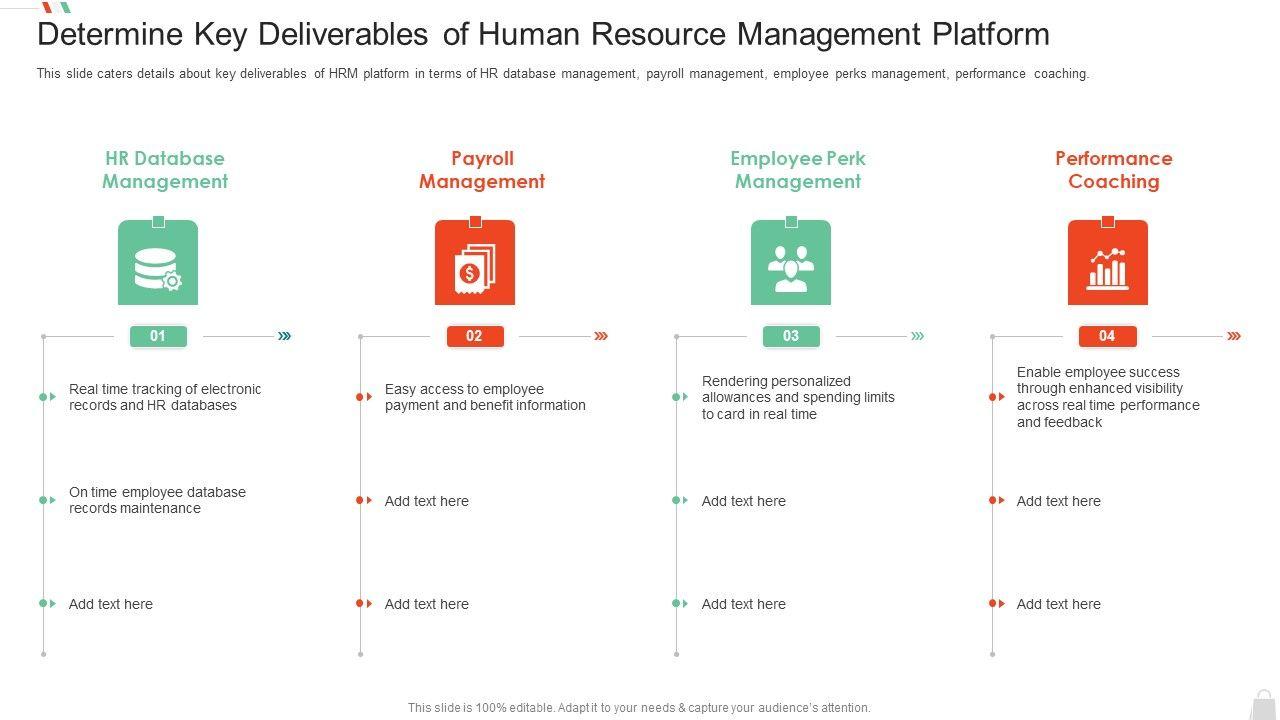 Determine Key Deliverables of Human Resource Management Platform

This slide caters details about key deliverables of HRM platform in terms of HR database management, payroll management, employee perks management, performance coaching.

HR Database Management

01

Real time tracking of electronic records and HR databases

On time employee database records maintenance

Add text here

Payroll Management

02

Easy access to employee payment and benefit information

Add text here

Add text here

Employee Perk Management

03

Rendering personalized allowances and spending limits to card in real time

Add text here

Add text here

Performance Coaching

04

Enable employee success through enhanced visibility across real time performance and feedback

Add text here

Add text here

This slide is 100% editable. Adapt it to your needs & capture your audience's attention.